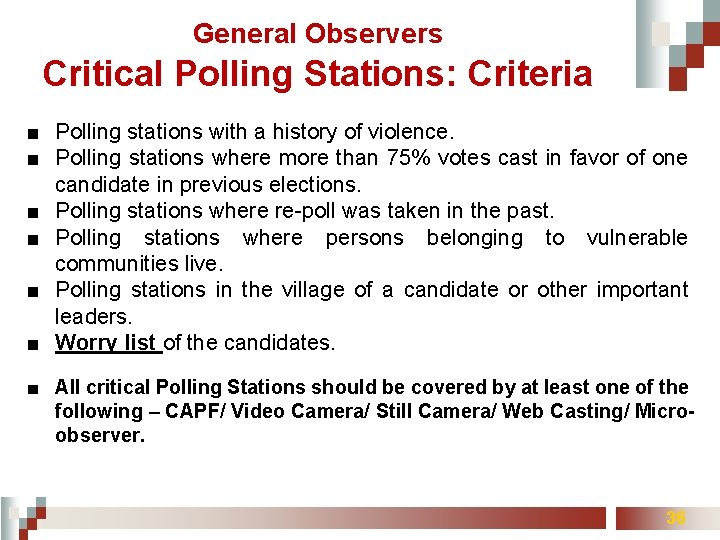 General Observers
Critical Polling Stations: Criteria

■ Polling stations with a history of violence.
■ Polling stations where more than 75% votes cast in favor of one candidate in previous elections.
■ Polling stations where re-poll was taken in the past.
■ Polling stations where persons belonging to vulnerable communities live.
■ Polling stations in the village of a candidate or other important leaders.
■ Worry list of the candidates.

■ All critical Polling Stations should be covered by at least one of the following – CAPF/ Video Camera/ Still Camera/ Web Casting/ Micro-observer.

36